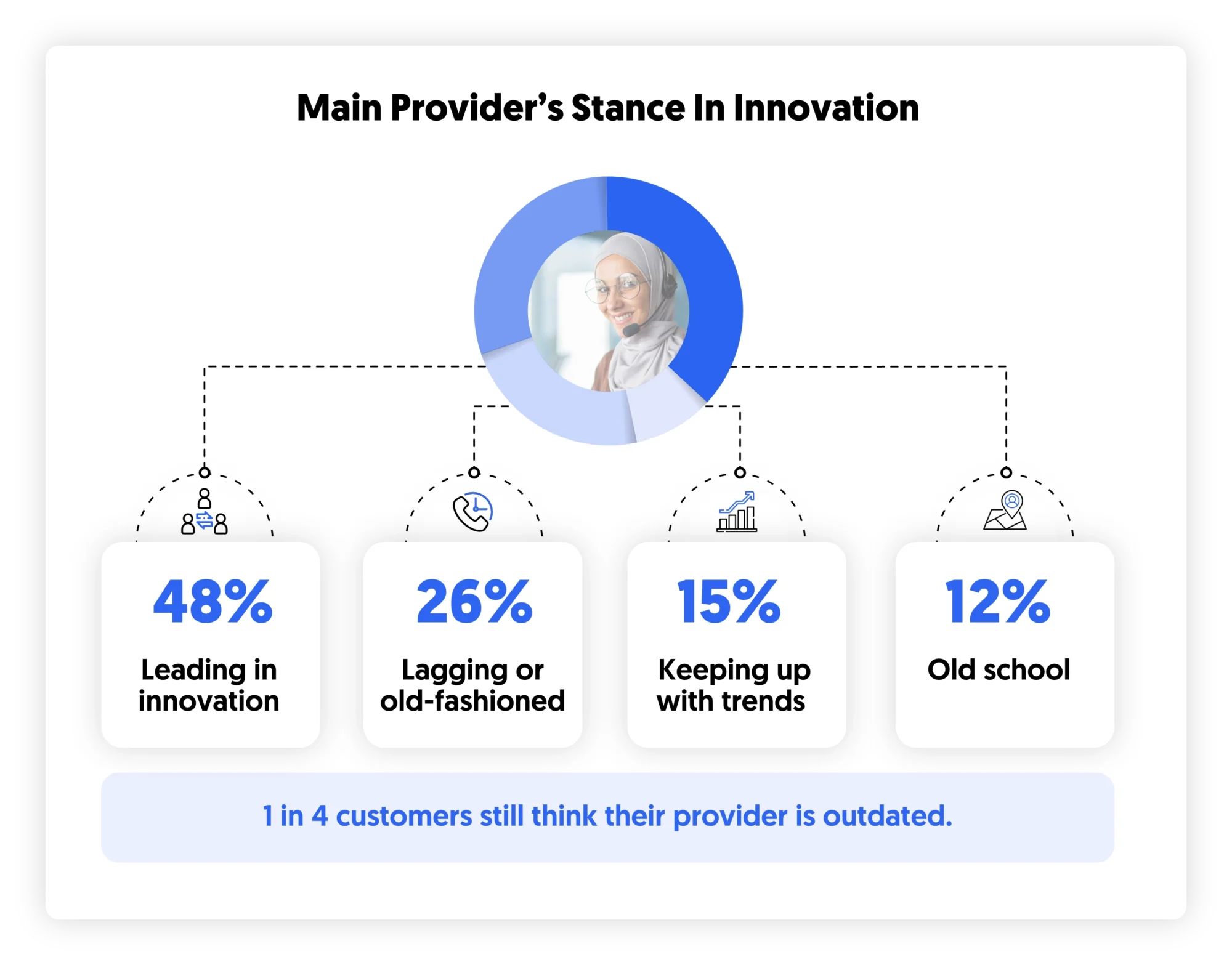 Main Provider's Stance In Innovation

48%
Leading in innovation

26%
Lagging or old-fashioned

15%
Keeping up with trends

12%
Old school

1 in 4 customers still think their provider is outdated.